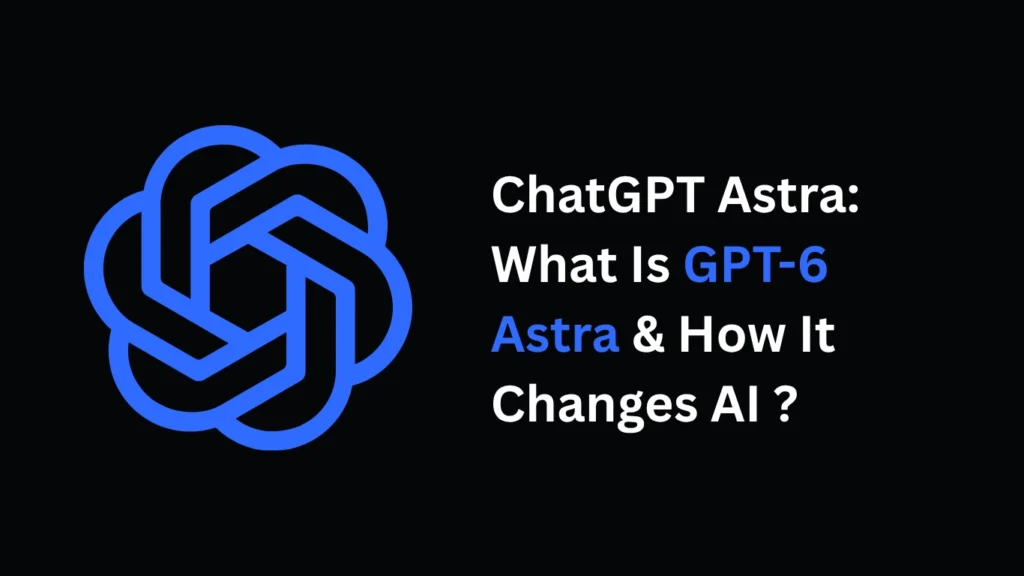 ChatGPT Astra: What Is GPT-6 Astra & How It Changes AI ?